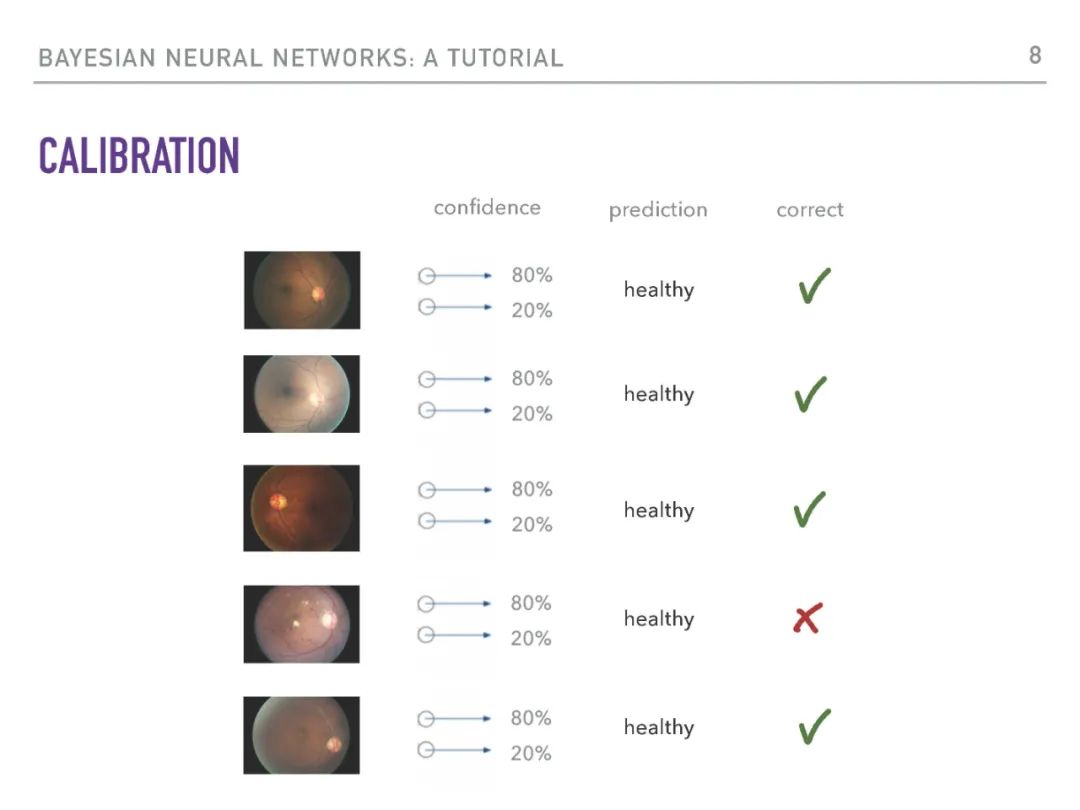 BAYESIAN NEURAL NETWORKS: A TUTORIAL

8

CALIBRATION

| confidence | prediction | correct |
|---|---|---|
| 80% 20% | healthy | ✓ |
| 80% 20% | healthy | ✓ |
| 80% 20% | healthy | ✓ |
| 80% 20% | healthy | ✗ |
| 80% 20% | healthy | ✓ |